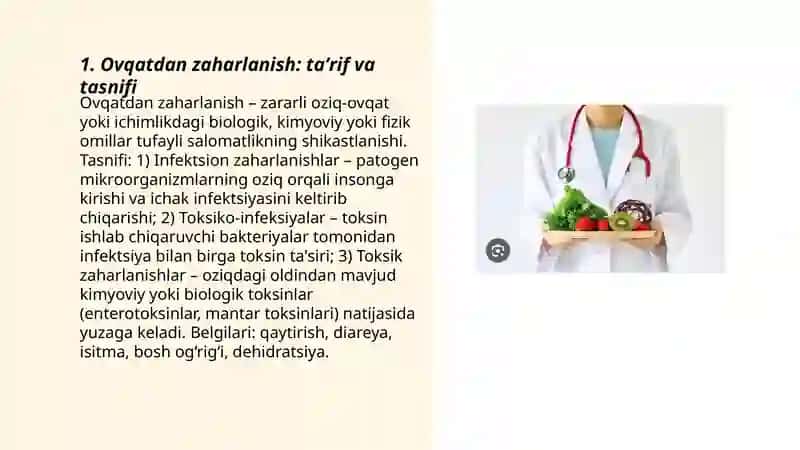 1. Ovqatdan zaharlanish: ta’rif va tasnifi

Ovqatdan zaharlanish – zararli oziq-ovqat yoki ichimlikdagi biologik, kimyoviy yoki fizik omillar tufayli salomatlikning shikastlanishi. Tasnifi: 1) Infektsion zaharlanishlar – patogen mikroorganizmlarning oziq orqali insonga kirishi va ichak infektsiyasini keltirib chiqarishi; 2) Toksiko-infeksiyalar – toksin ishlab chiqaruvchi bakteriyalar tomonidan infektsiya bilan birga toksin ta'siri; 3) Toksik zaharlanishlar – oziqdagi oldindan mavjud kimyoviy yoki biologik toksinlar (enterotoksinlar, mantar toksinlari) natijasida yuzaga keladi. Belgilari: qaytirish, diareya, isitma, bosh og‘rig‘i, dehidratsiya.